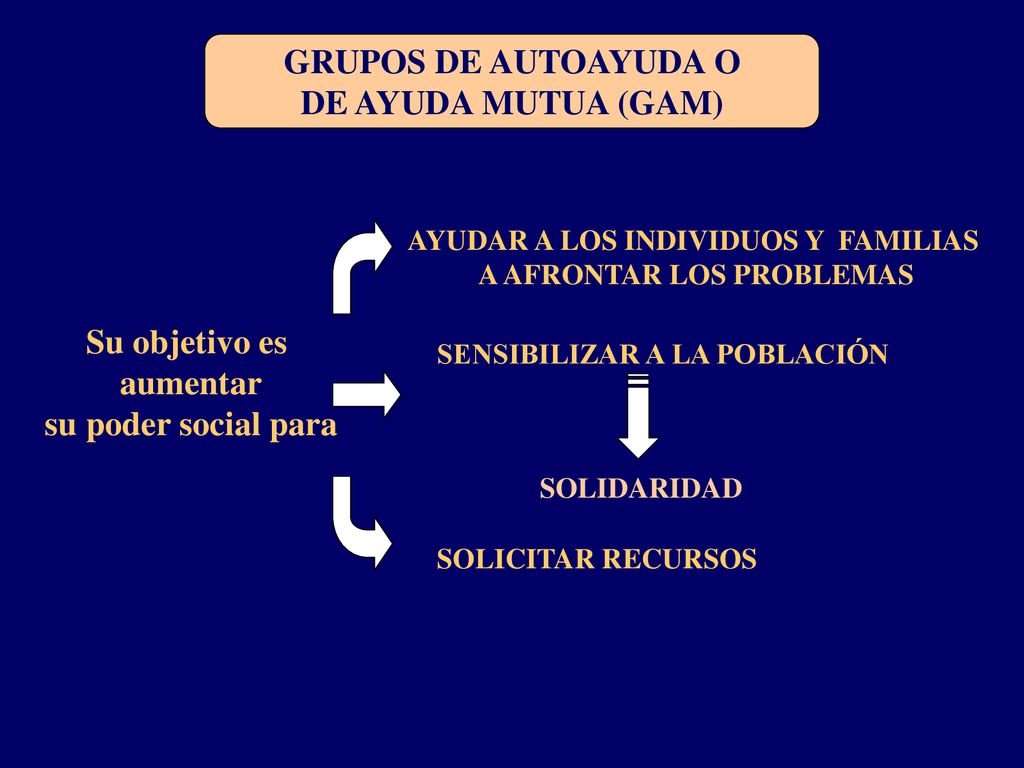 GRUPOS DE AUTOAYUDA O
DE AYUDA MUTUA (GAM)

Su objetivo es aumentar su poder social para

AYUDAR A LOS INDIVIDUOS Y FAMILIAS A AFRONTAR LOS PROBLEMAS

SENSIBILIZAR A LA POBLACIÓN

SOLIDARIDAD

SOLICITAR RECURSOS